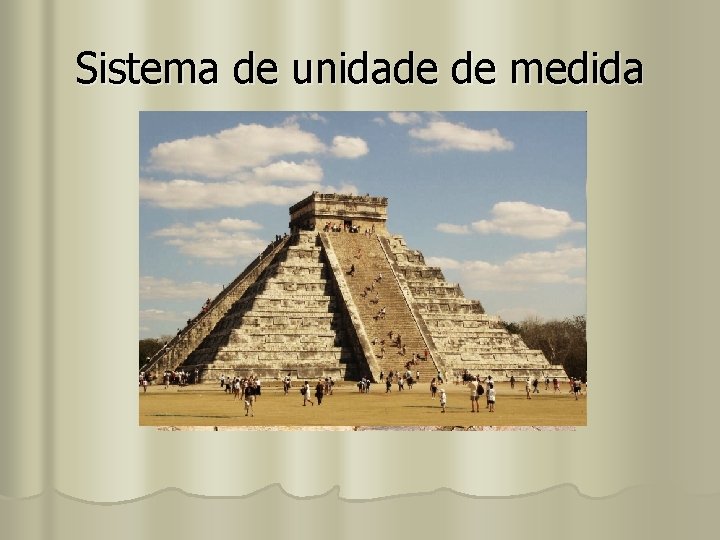 Sistema de unidade de medida